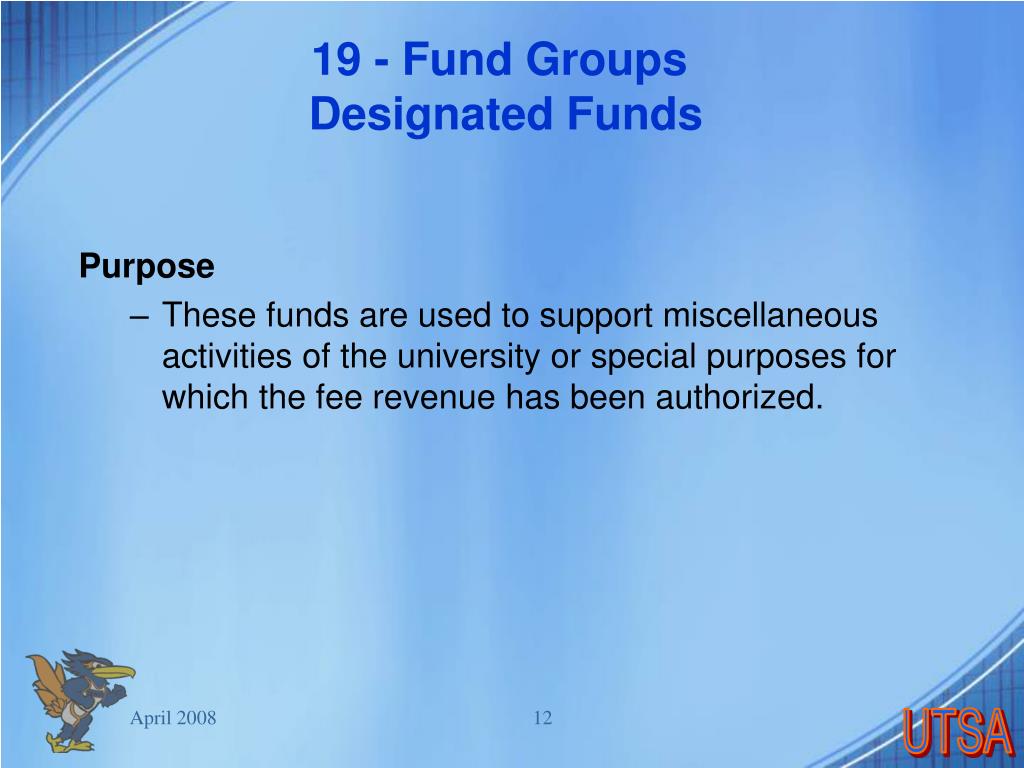 19 - Fund Groups
Designated Funds

Purpose
– These funds are used to support miscellaneous activities of the university or special purposes for which the fee revenue has been authorized.

April 2008

12

UTSA